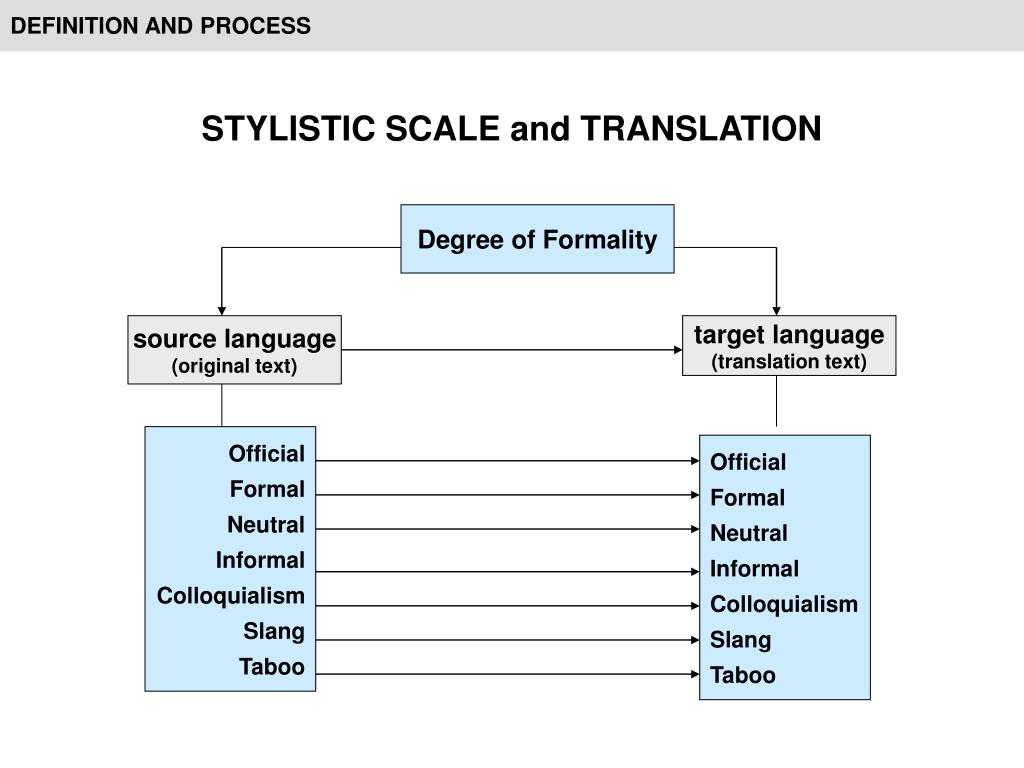 DEFINITION AND PROCESS

STYLISTIC SCALE and TRANSLATION

Degree of Formality

source language
(original text)

target language
(translation text)

Official
Formal
Neutral
Informal
Colloquialism
Slang
Taboo

Official
Formal
Neutral
Informal
Colloquialism
Slang
Taboo